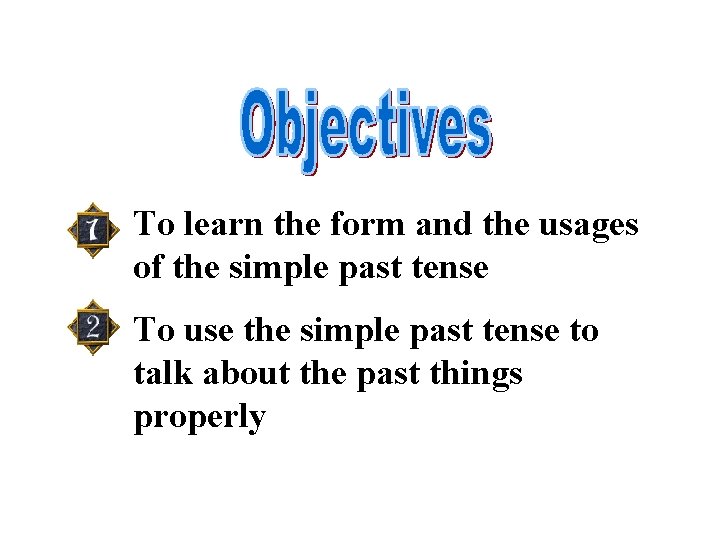 Objectives

1 To learn the form and the usages of the simple past tense

2 To use the simple past tense to talk about the past things properly